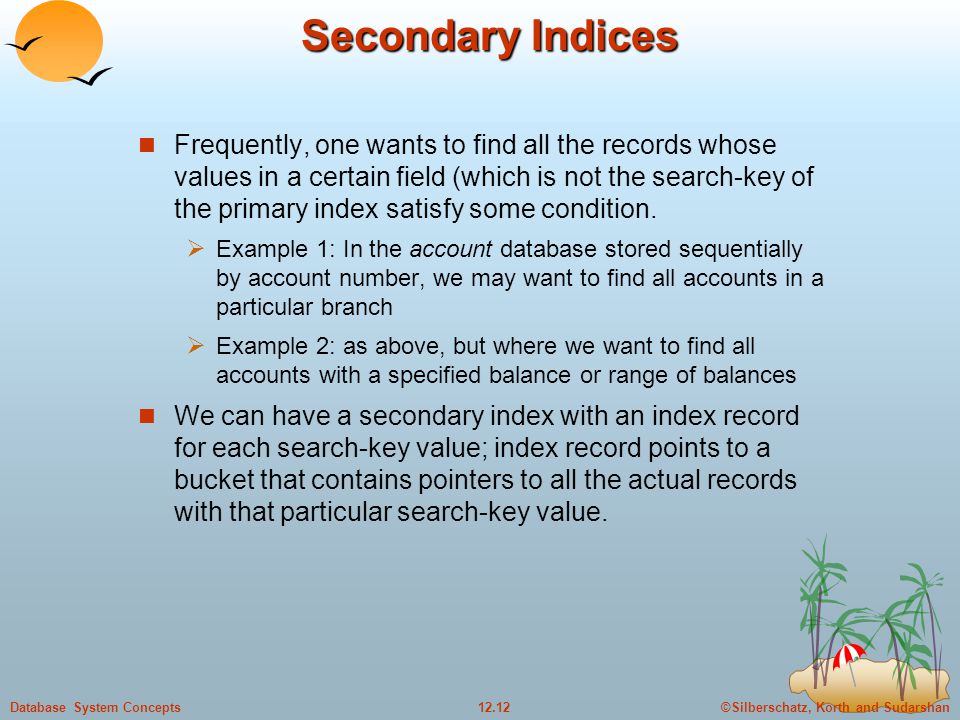 Secondary Indices

Frequently, one wants to find all the records whose values in a certain field (which is not the search-key of the primary index satisfy some condition.

Example 1: In the account database stored sequentially by account number, we may want to find all accounts in a particular branch

Example 2: as above, but where we want to find all accounts with a specified balance or range of balances

We can have a secondary index with an index record for each search-key value; index record points to a bucket that contains pointers to all the actual records with that particular search-key value.

Database System Concepts
12.12
©Silberschatz, Korth and Sudarshan